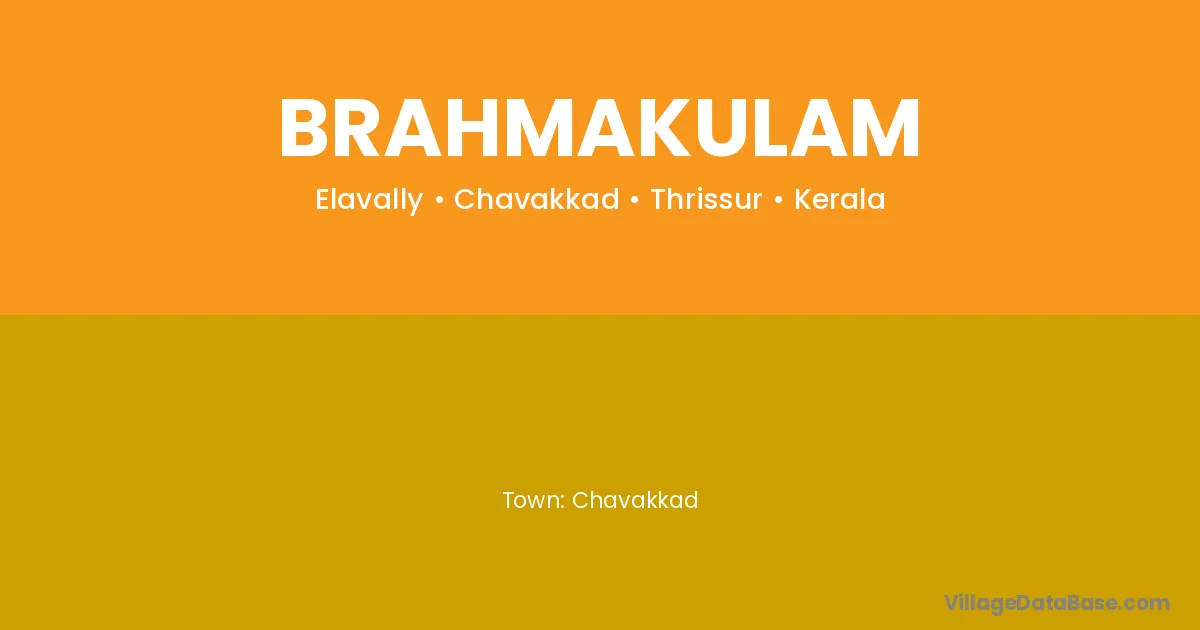 BRAHMAKULAM

Elavally • Chavakkad • Thrissur • Kerala

Town: Chavakkad

VillageDataBase.com